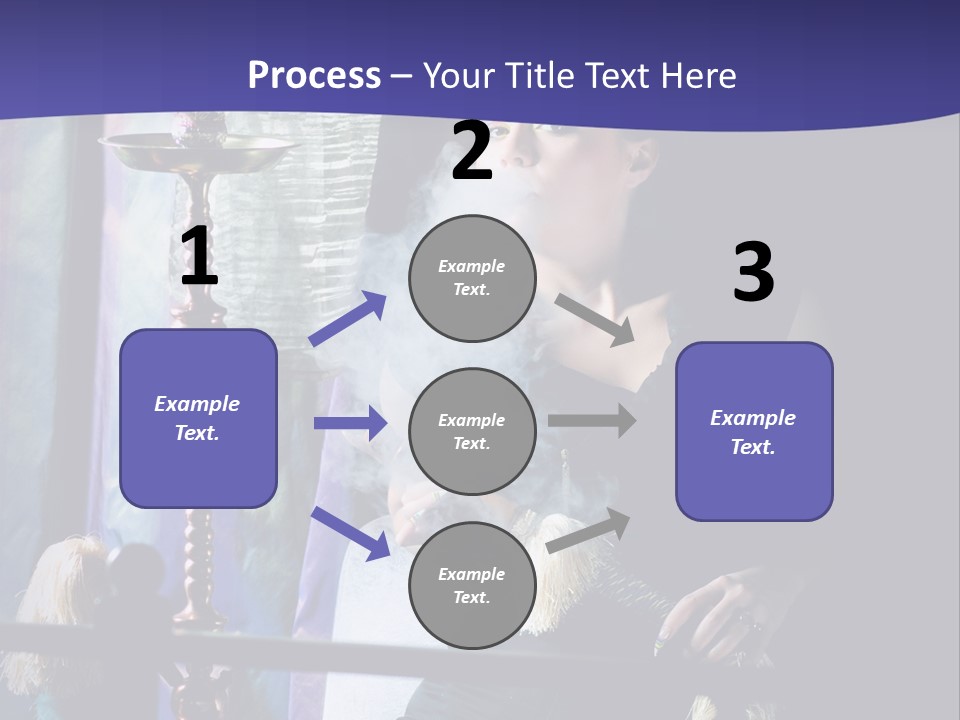 Process – Your Title Text Here

1

Example Text.

2

Example Text.

Example Text.

Example Text.

3

Example Text.